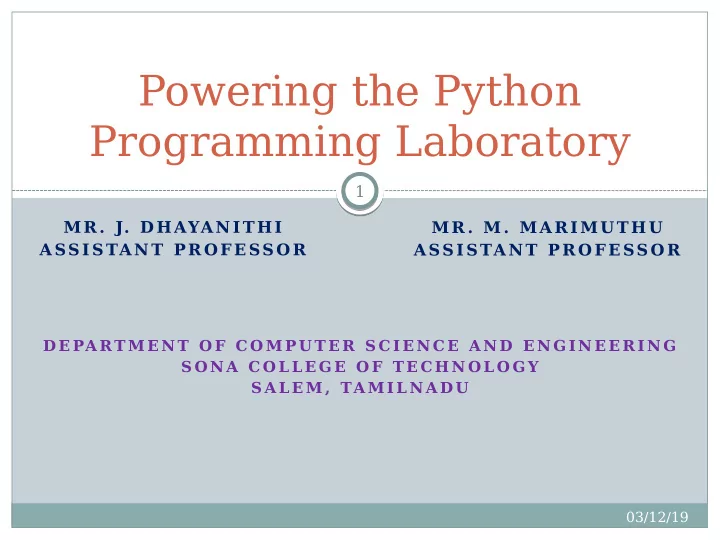 Powering the Python Programming Laboratory

1

MR. J. DHAYANITHI
ASSISTANT PROFESSOR

MR. M. MARIMUTHU
ASSISTANT PROFESSOR

DEPARTMENT OF COMPUTER SCIENCE AND ENGINEERING
SONA COLLEGE OF TECHNOLOGY
SALEM, TAMILNADU

03/12/19